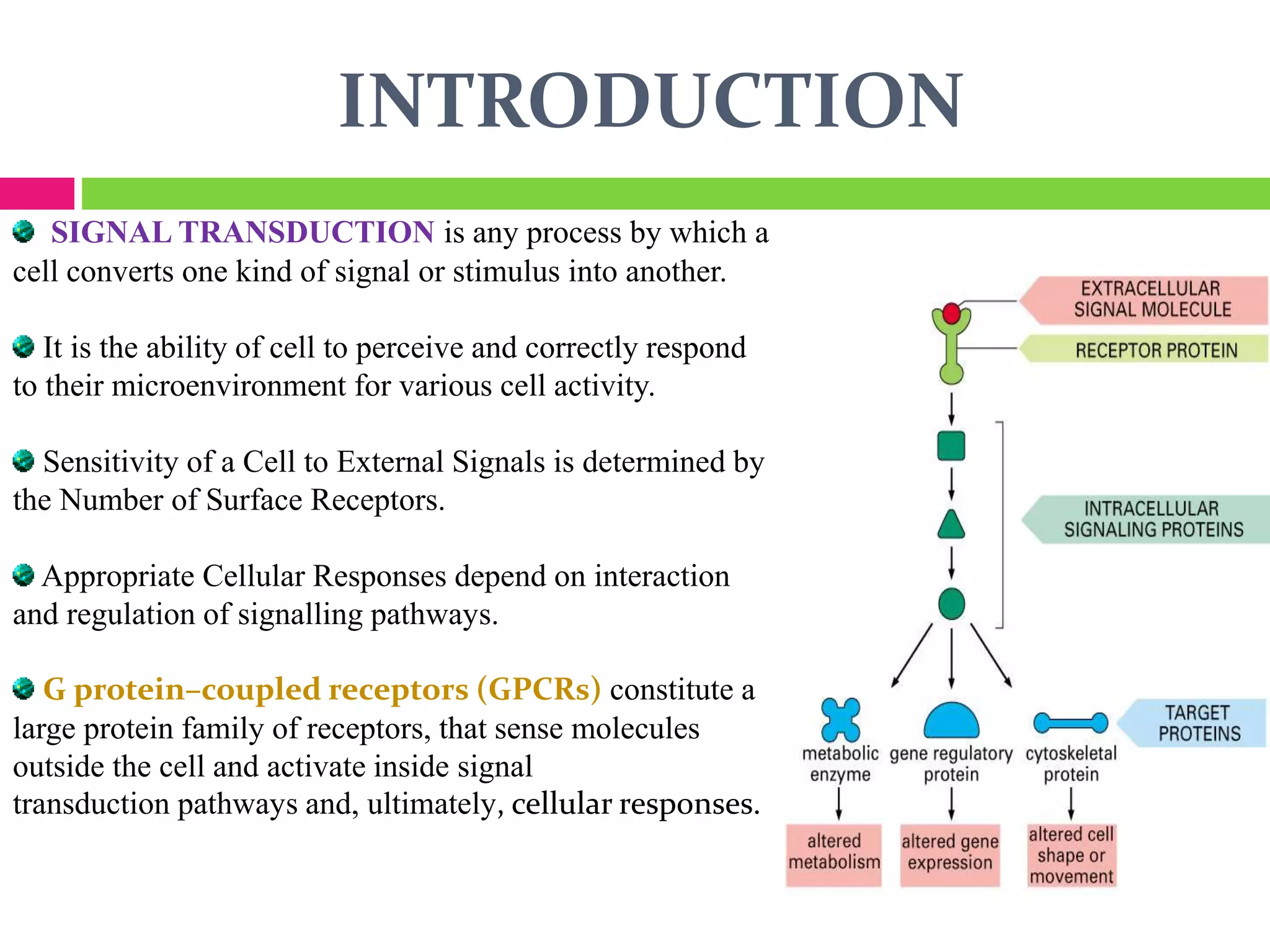 INTRODUCTION

SIGNAL TRANSDUCTION is any process by which a cell converts one kind of signal or stimulus into another.

It is the ability of cell to perceive and correctly respond to their microenvironment for various cell activity.

Sensitivity of a Cell to External Signals is determined by the Number of Surface Receptors.

Appropriate Cellular Responses depend on interaction and regulation of signalling pathways.

G protein–coupled receptors (GPCRs) constitute a large protein family of receptors, that sense molecules outside the cell and activate inside signal transduction pathways and, ultimately, cellular responses.

EXTRACELLULAR SIGNAL MOLECULE

RECEPTOR PROTEIN

INTRACELLULAR SIGNALING PROTEINS

TARGET PROTEINS

metabolic enzyme

gene regulatory protein

cytoskeletal protein

altered metabolism

altered gene expression

altered cell shape or movement